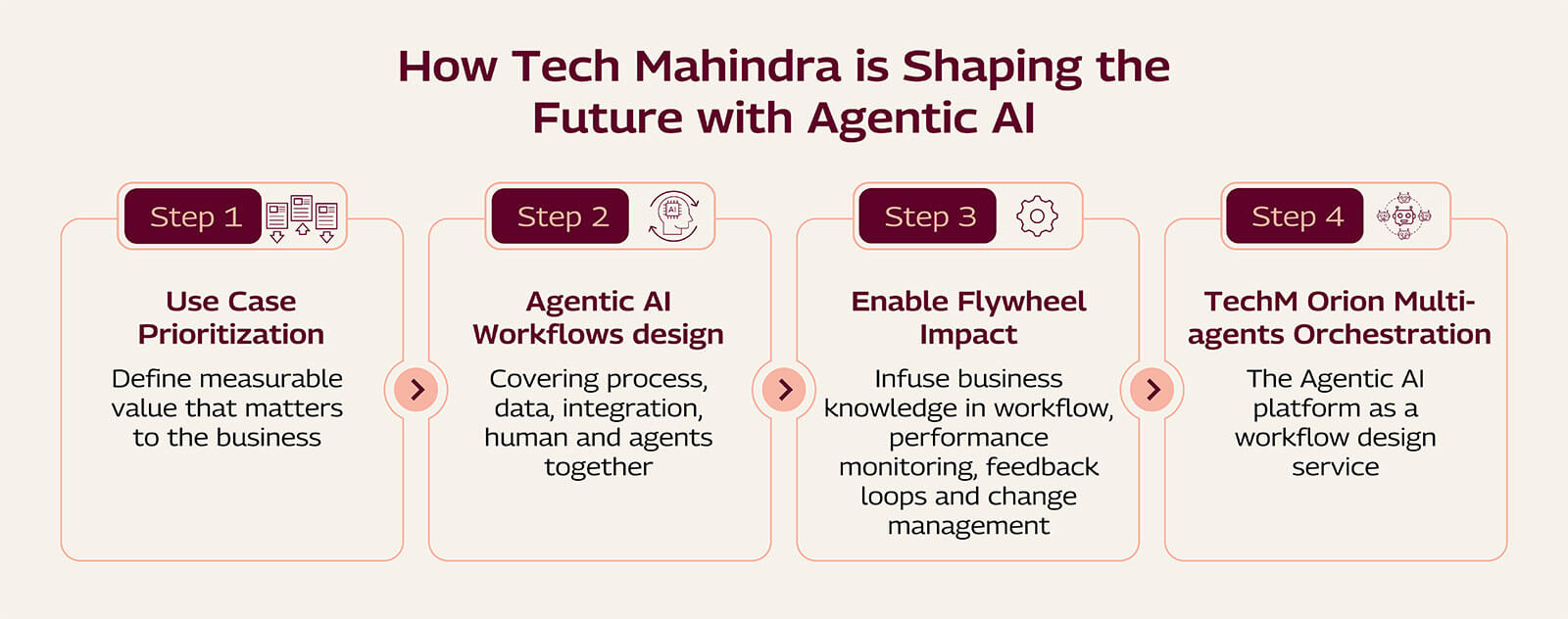 How Tech Mahindra is Shaping the Future with Agentic AI

Step 1

Use Case Prioritization

Define measurable value that matters to the business

Step 2

AI

Agentic AI Workflows design

Covering process, data, integration, human and agents together

Step 3

Enable Flywheel Impact

Infuse business knowledge in workflow, performance monitoring, feedback loops and change management

Step 4

TechM Orion Multi-agents Orchestration

The Agentic AI platform as a workflow design service